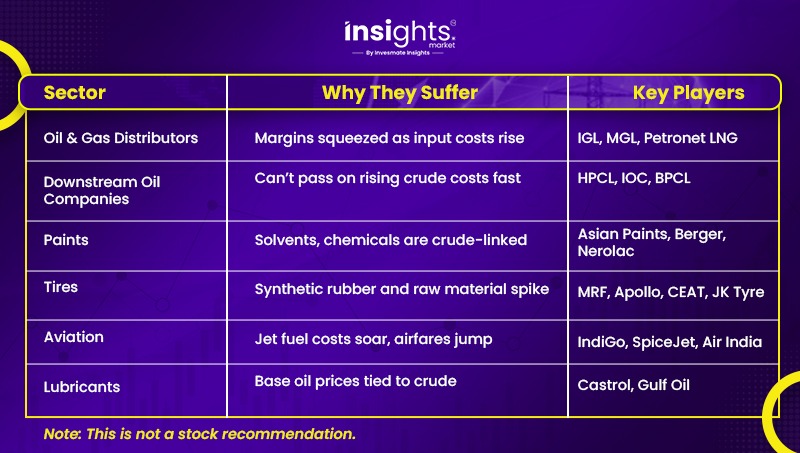 insights
market
By Invesmate Insights

| Sector | Why They Suffer | Key Players |
|---|---|---|
| Oil & Gas Distributors | Margins squeezed as input costs rise | IGL, MGL, Petronet LNG |
| Downstream Oil Companies | Can't pass on rising crude costs fast | HPCL, IOC, BPCL |
| Paints | Solvents, chemicals are crude-linked | Asian Paints, Berger, Nerolac |
| Tires | Synthetic rubber and raw material spike | MRF, Apollo, CEAT, JK Tyre |
| Aviation | Jet fuel costs soar, airfares jump | IndiGo, SpiceJet, Air India |
| Lubricants | Base oil prices tied to crude | Castrol, Gulf Oil |

Note: This is not a stock recommendation.